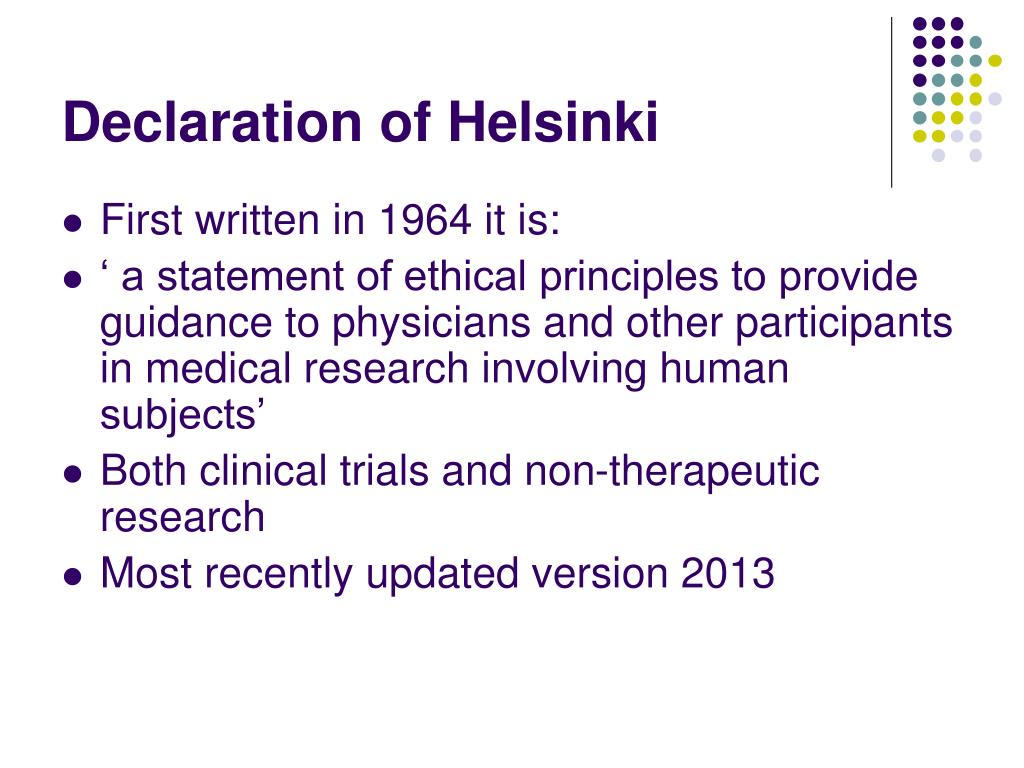 Declaration of Helsinki

- First written in 1964 it is:
- ‘ a statement of ethical principles to provide guidance to physicians and other participants in medical research involving human subjects’
- Both clinical trials and non-therapeutic research
- Most recently updated version 2013